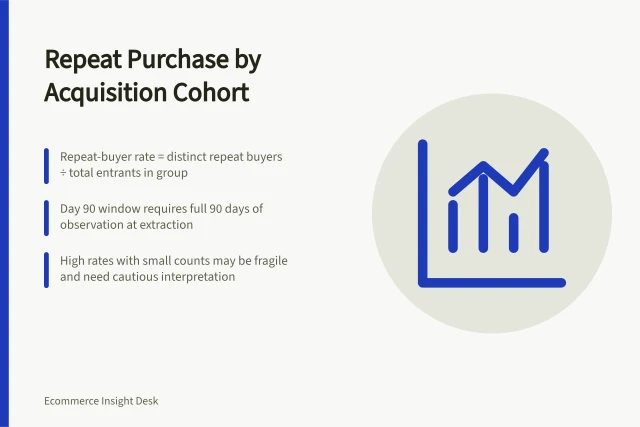 Repeat Purchase by Acquisition Cohort

Repeat-buyer rate = distinct repeat buyers ÷ total entrants in group

Day 90 window requires full 90 days of observation at extraction

High rates with small counts may be fragile and need cautious interpretation

Ecommerce Insight Desk